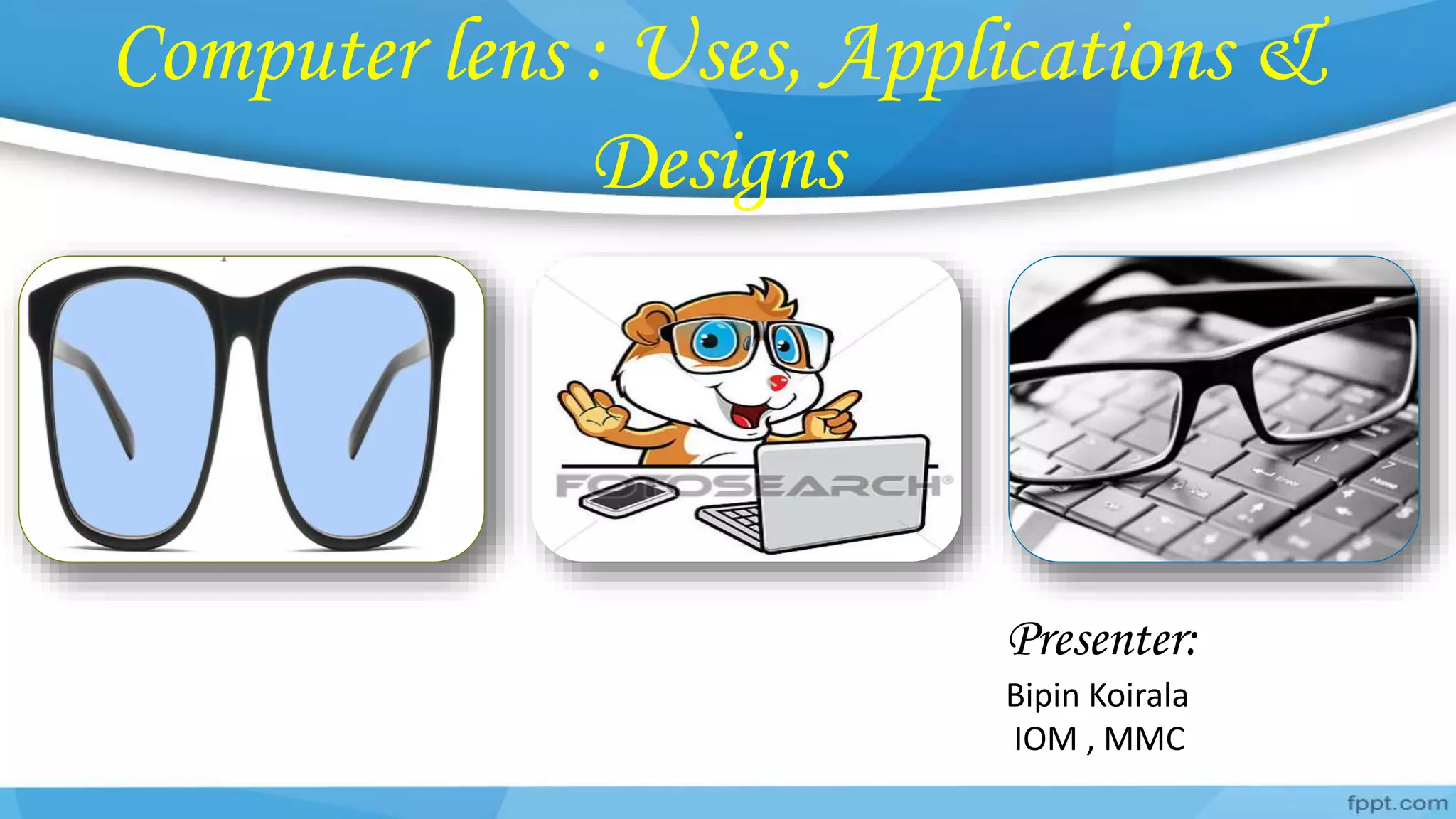 Computer lens : Uses, Applications & Designs

FOTOSEARCH®

Presenter:
Bipin Koirala
IOM , MMC

fppt.com